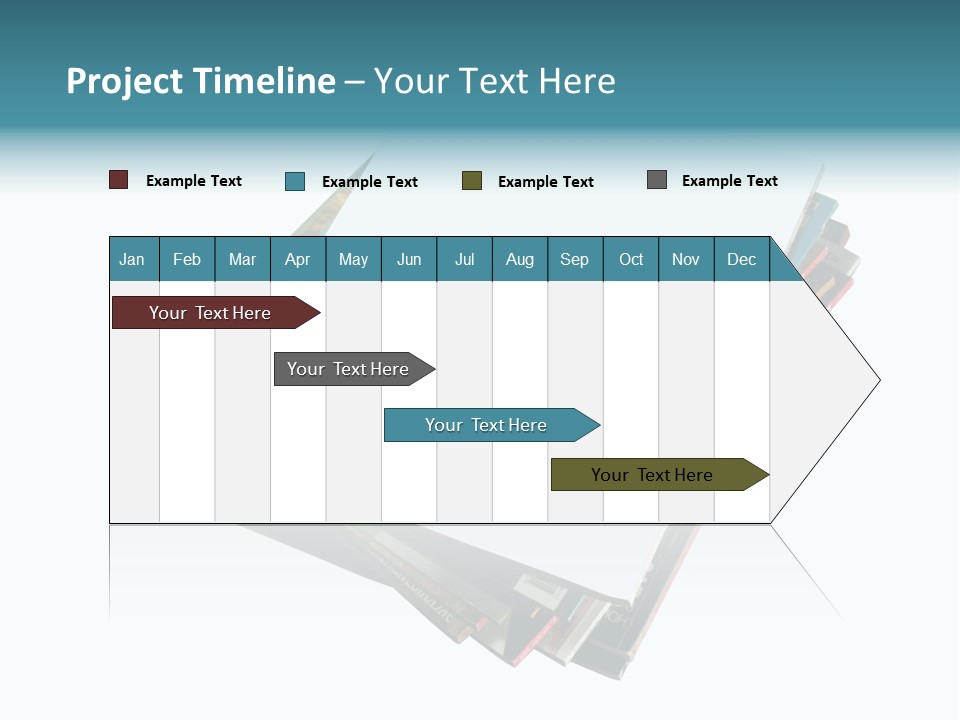 Project Timeline – Your Text Here

Example Text Example Text Example Text Example Text

| Jan | Feb | Mar | Apr | May | Jun | Jul | Aug | Sep | Oct | Nov | Dec |
|---|---|---|---|---|---|---|---|---|---|---|---|

Your Text Here

Your Text Here

Your Text Here

Your Text Here